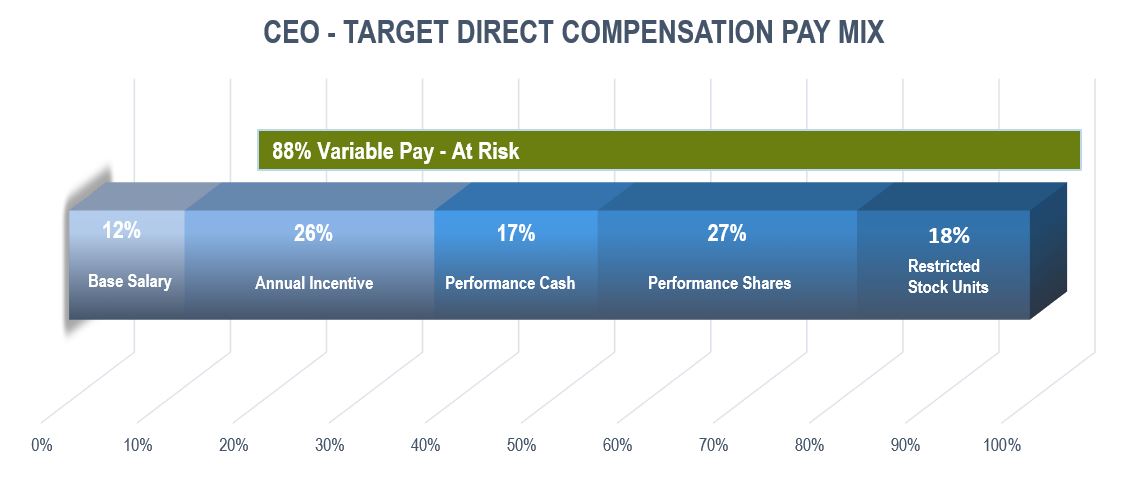 CEO - TARGET DIRECT COMPENSATION PAY MIX

88% Variable Pay - At Risk

12%
Base Salary

26%
Annual Incentive

17%
Performance Cash

27%
Performance Shares

18%
Restricted Stock Units

0% 10% 20% 30% 40% 50% 60% 70% 80% 90% 100%